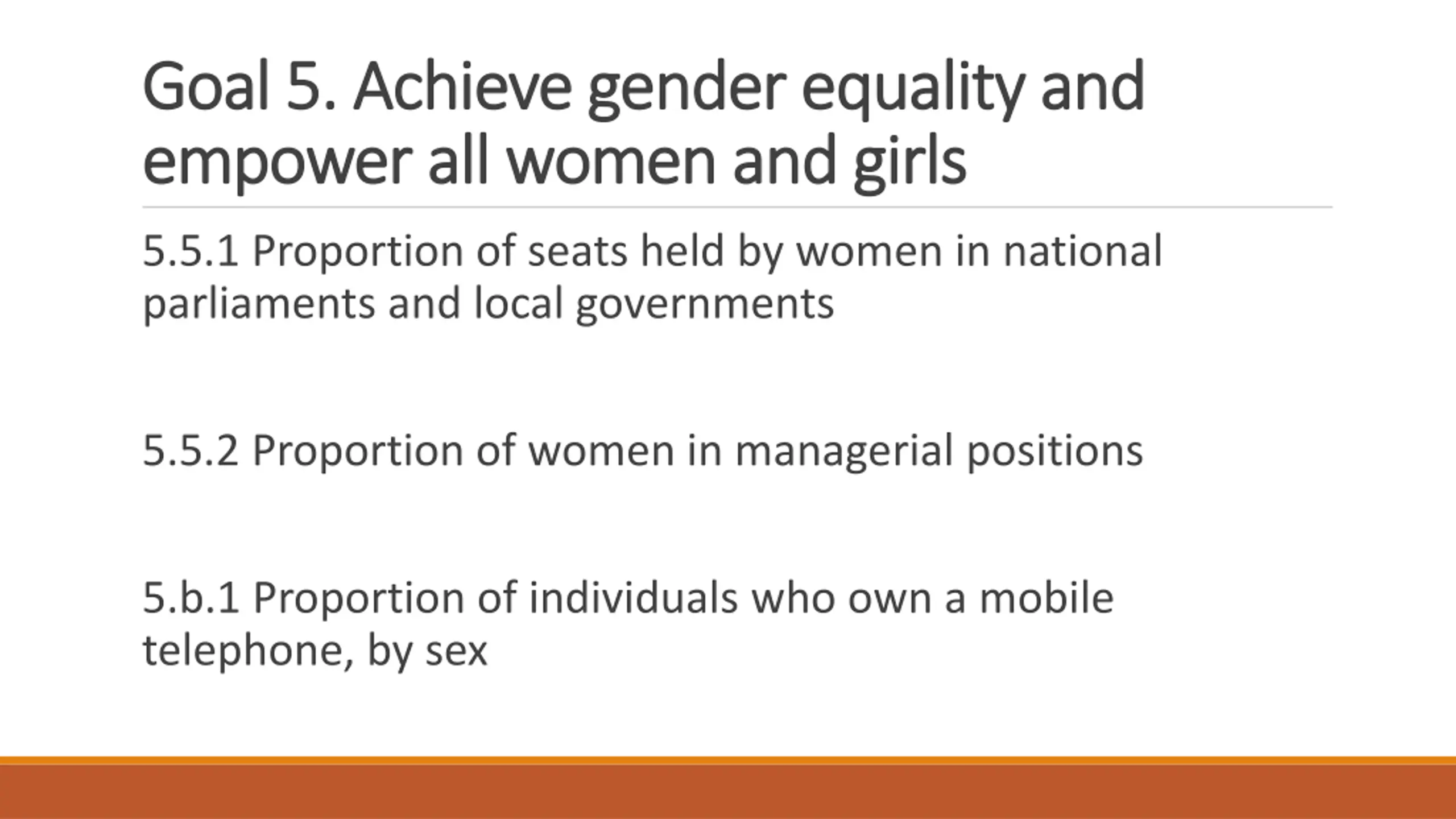 Goal 5. Achieve gender equality and empower all women and girls

5.5.1 Proportion of seats held by women in national parliaments and local governments

5.5.2 Proportion of women in managerial positions

5.b.1 Proportion of individuals who own a mobile telephone, by sex